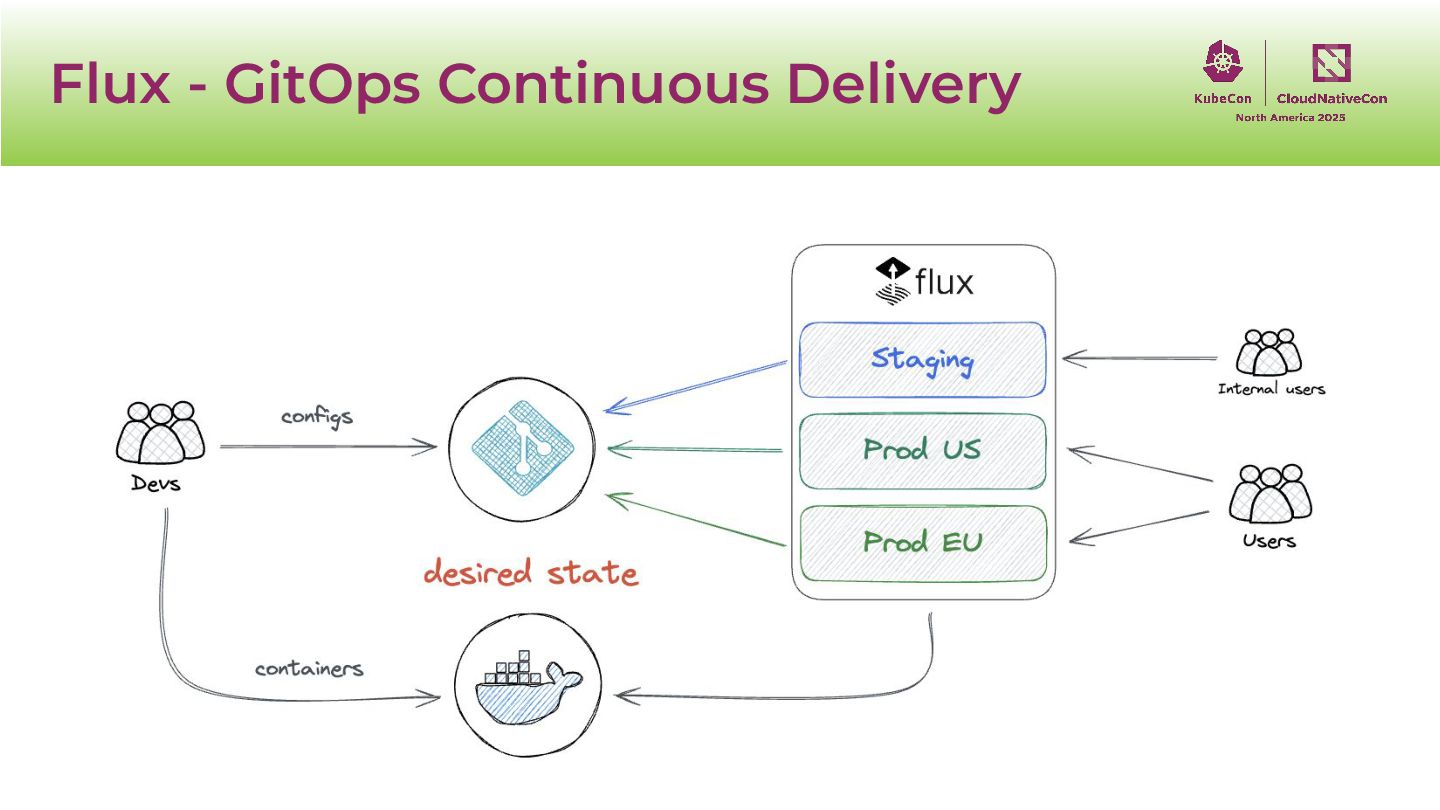 Flux - GitOps Continuous Delivery

KubeCon CloudNativeCon
North America 2025

flux

Staging

Prod US

Prod EU

Internal users

Users

configs

Devs

desired state

containers